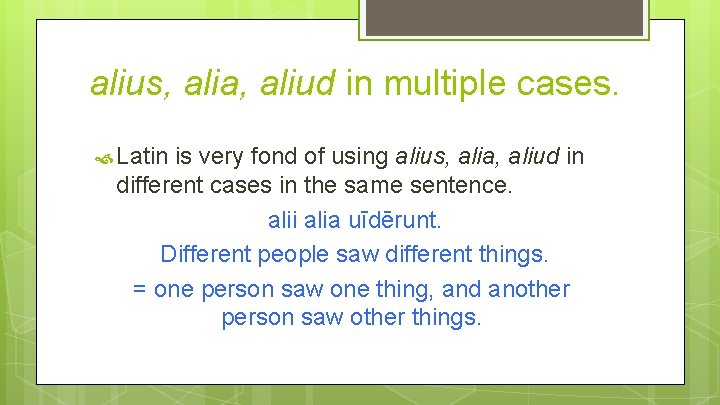 alius, alia, aliud in multiple cases.

Latin is very fond of using alius, alia, aliud in different cases in the same sentence.

alii alia uīdērunt.

Different people saw different things.

= one person saw one thing, and another person saw other things.